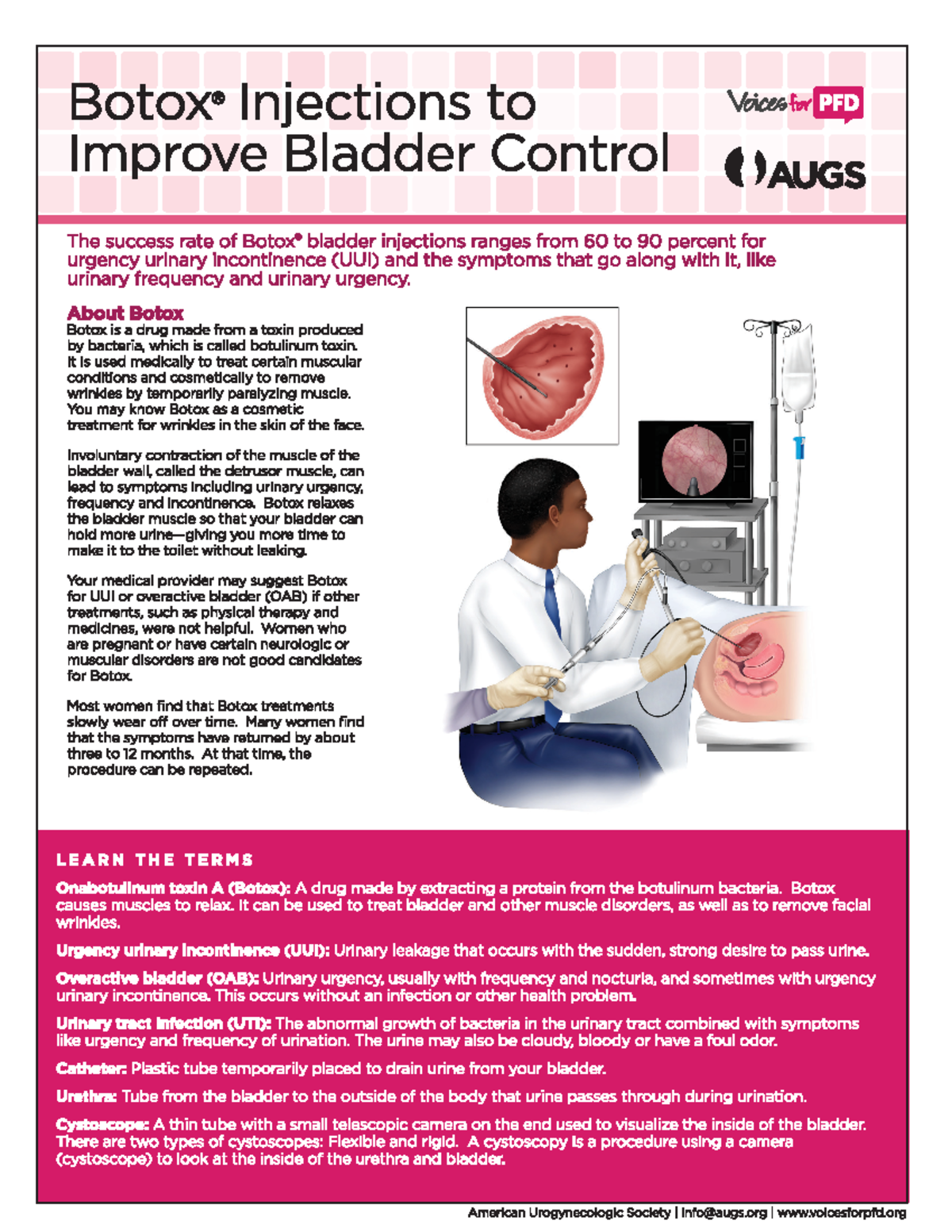 Botox® Injections to Improve Bladder Control

Voices for PFD

AUGS

The success rate of Botox® bladder injections ranges from 60 to 90 percent for urgency urinary incontinence (UUI) and the symptoms that go along with it, like urinary frequency and urinary urgency.

About Botox
Botox is a drug made from a toxin produced by bacteria, which is called botulinum toxin. It is used medically to treat certain muscular conditions and cosmetically to remove wrinkles by temporarily paralyzing muscle. You may know Botox as a cosmetic treatment for wrinkles in the skin of the face.

Involuntary contraction of the muscle of the bladder wall, called the detrusor muscle, can lead to symptoms including urinary urgency, frequency and incontinence. Botox relaxes the bladder muscle so that your bladder can hold more urine—giving you more time to make it to the toilet without leaking.

Your medical provider may suggest Botox for UUI or overactive bladder (OAB) if other treatments, such as physical therapy and medicines, were not helpful. Women who are pregnant or have certain neurologic or muscular disorders are not good candidates for Botox.

Most women find that Botox treatments slowly wear off over time. Many women find that the symptoms have returned by about three to 12 months. At that time, the procedure can be repeated.

LEARN THE TERMS

Onabotulinum toxin A (Botox): A drug made by extracting a protein from the botulinum bacteria. Botox causes muscles to relax. It can be used to treat bladder and other muscle disorders, as well as to remove facial wrinkles.

Urgency urinary incontinence (UUI): Urinary leakage that occurs with the sudden, strong desire to pass urine.

Overactive bladder (OAB): Urinary urgency, usually with frequency and nocturia, and sometimes with urgency urinary incontinence. This occurs without an infection or other health problem.

Urinary tract infection (UTI): The abnormal growth of bacteria in the urinary tract combined with symptoms like urgency and frequency of urination. The urine may also be cloudy, bloody or have a foul odor.

Catheter: Plastic tube temporarily placed to drain urine from your bladder.

Urethra: Tube from the bladder to the outside of the body that urine passes through during urination.

Cystoscope: A thin tube with a small telescopic camera on the end used to visualize the inside of the bladder. There are two types of cystoscopes: Flexible and rigid. A cystoscopy is a procedure using a camera (cystoscope) to look at the inside of the urethra and bladder.

American Urogynecologic Society | info@augs.org | www.voicesforpfd.org